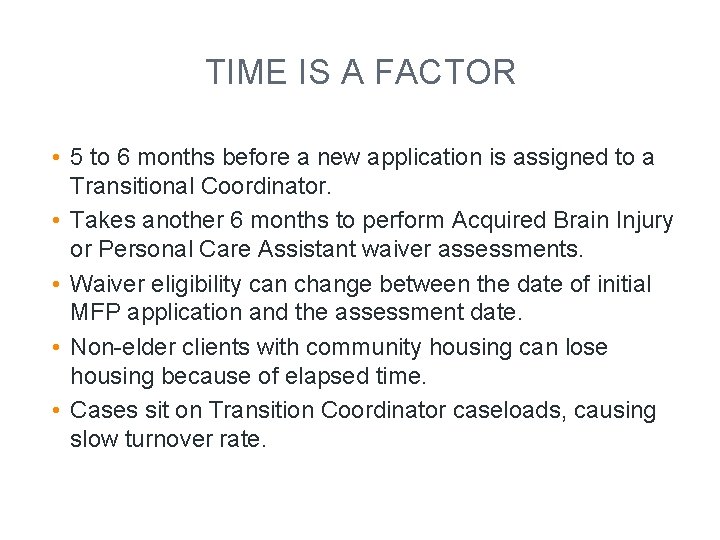 TIME IS A FACTOR

• 5 to 6 months before a new application is assigned to a Transitional Coordinator.
• Takes another 6 months to perform Acquired Brain Injury or Personal Care Assistant waiver assessments.
• Waiver eligibility can change between the date of initial MFP application and the assessment date.
• Non-elder clients with community housing can lose housing because of elapsed time.
• Cases sit on Transition Coordinator caseloads, causing slow turnover rate.